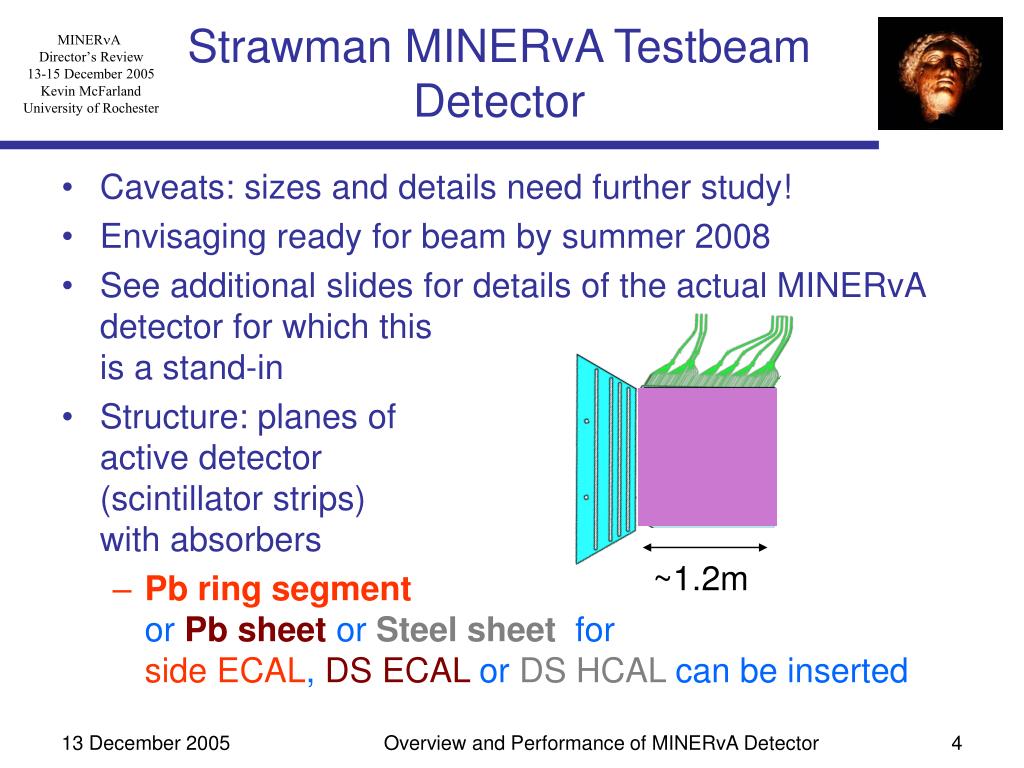 MINERvA
Director's Review
13-15 December 2005
Kevin McFarland
University of Rochester

Strawman MINERvA Testbeam Detector

• Caveats: sizes and details need further study!
• Envisaging ready for beam by summer 2008
• See additional slides for details of the actual MINERvA detector for which this is a stand-in
• Structure: planes of active detector (scintillator strips) with absorbers
– Pb ring segment or Pb sheet or Steel sheet for side ECAL, DS ECAL or DS HCAL can be inserted

~1.2m

13 December 2005
Overview and Performance of MINERvA Detector
4